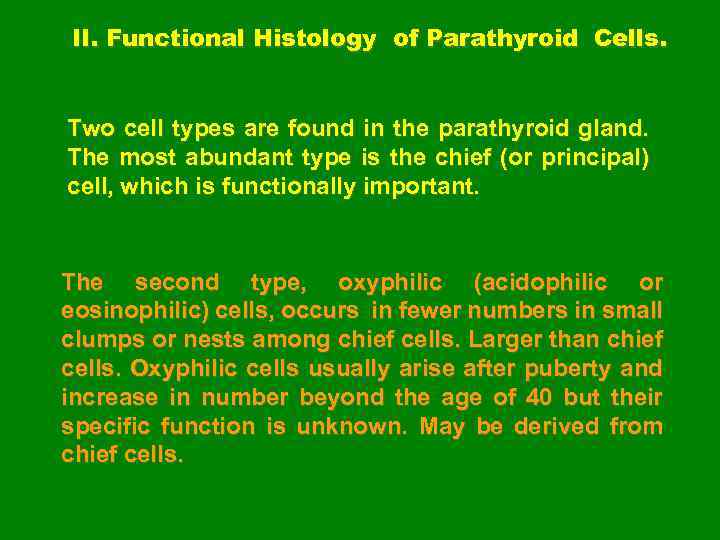 II. Functional Histology of Parathyroid Cells.

Two cell types are found in the parathyroid gland. The most abundant type is the chief (or principal) cell, which is functionally important.

The second type, oxyphilic (acidophilic or eosinophilic) cells, occurs in fewer numbers in small clumps or nests among chief cells. Larger than chief cells. Oxyphilic cells usually arise after puberty and increase in number beyond the age of 40 but their specific function is unknown. May be derived from chief cells.